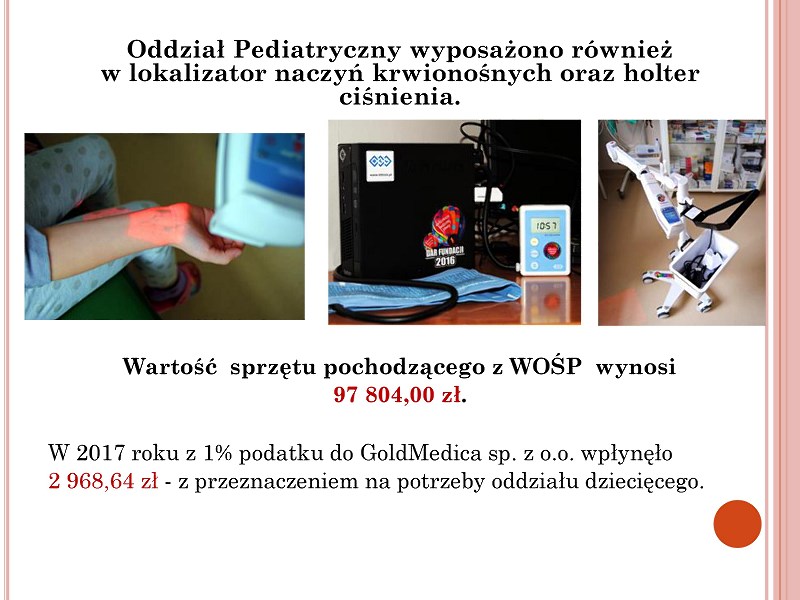 Oddział Pediatryczny wyposażono również w lokalizator naczyń krwionośnych oraz holter ciśnienia.

DAR FUNDACJI 2016

1057

Wartość sprzętu pochodzącego z WOŚP wynosi 97 804,00 zł.

W 2017 roku z 1% podatku do GoldMedica sp. z o.o. wpłynęło 2 968,64 zł - z przeznaczeniem na potrzeby oddziału dziecięcego.